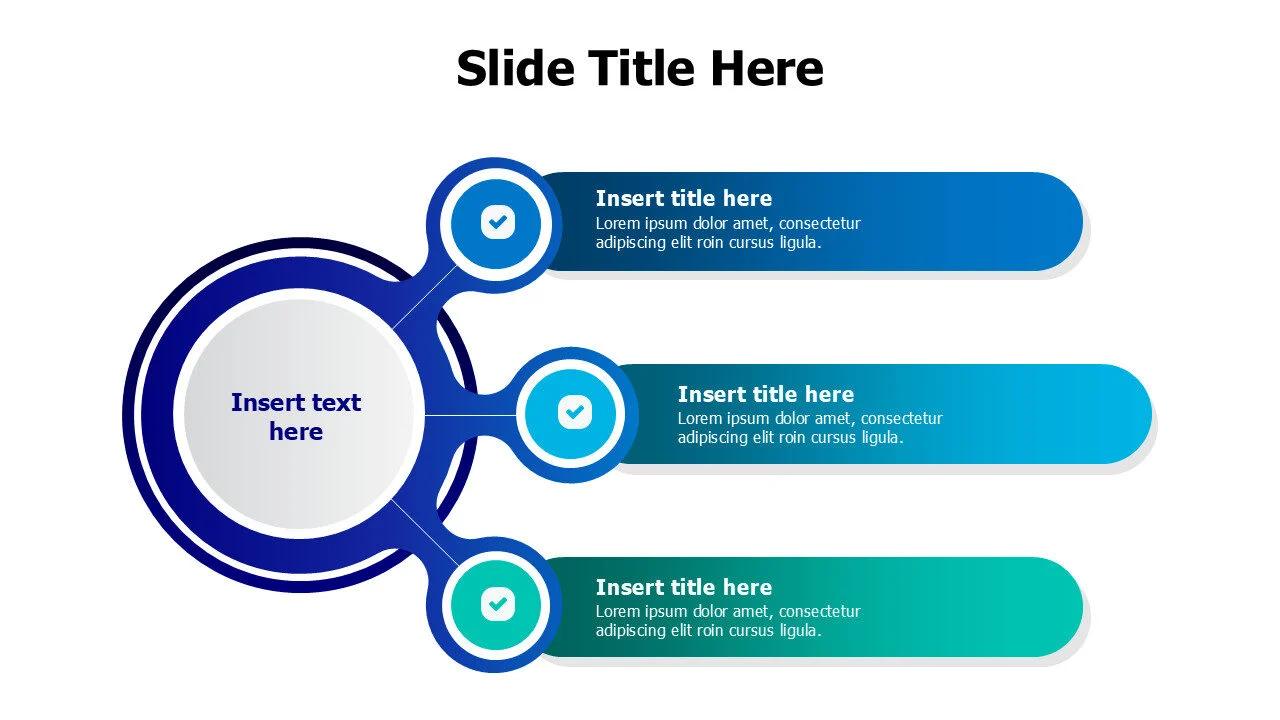 Slide Title Here

Insert text here

Insert title here
Lorem ipsum dolor amet, consectetur adipiscing elit roin cursus ligula.

Insert title here
Lorem ipsum dolor amet, consectetur adipiscing elit roin cursus ligula.

Insert title here
Lorem ipsum dolor amet, consectetur adipiscing elit roin cursus ligula.